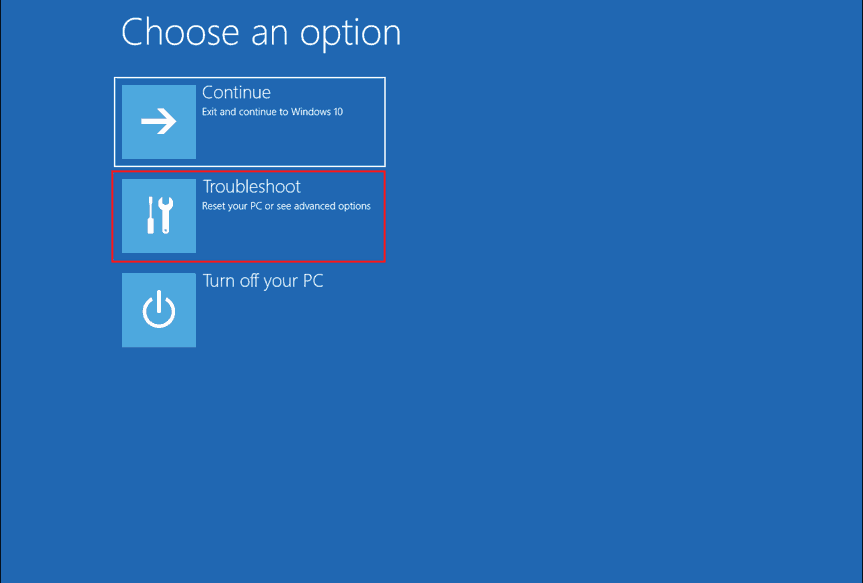 Choose an option

Continue
Exit and continue to Windows 10

Troubleshoot
Reset your PC or see advanced options

Turn off your PC